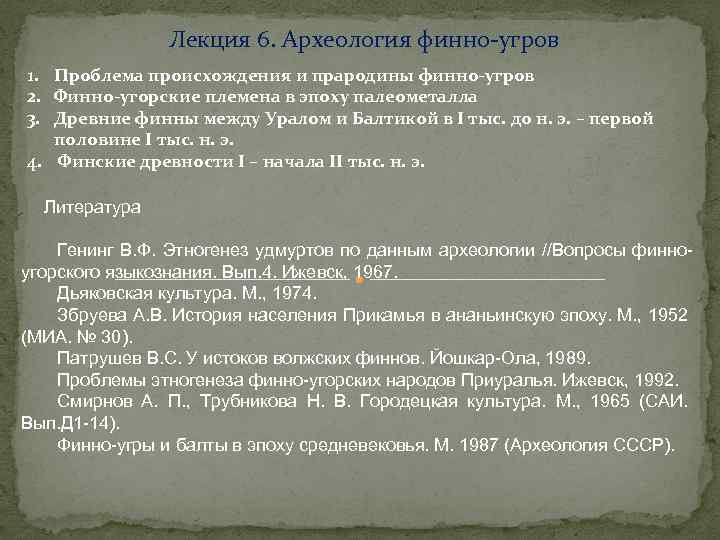 Лекция 6. Археология финно-угров

1. Проблема происхождения и прародины финно-угров
2. Финно-угорские племена в эпоху палеометалла
3. Древние финны между Уралом и Балтикой в I тыс. до н. э. – первой половине I тыс. н. э.
4. Финские древности I – начала II тыс. н. э.

Литература

Генинг В.Ф. Этногенез удмуртов по данным археологии //Вопросы финно-угорского языкознания. Вып.4. Ижевск, 1967.
Дьяковская культура. М., 1974.
Збруева А.В. История населения Прикамья в ананьинскую эпоху. М., 1952 (МИА. № 30).
Патрушев В.С. У истоков волжских финнов. Йошкар-Ола, 1989.
Проблемы этногенеза финно-угорских народов Приуралья. Ижевск, 1992.
Смирнов А. П., Трубникова Н. В. Городецкая культура. М., 1965 (САИ. Вып.Д1-14).
Финно-угры и балты в эпоху средневековья. М. 1987 (Археология СССР).